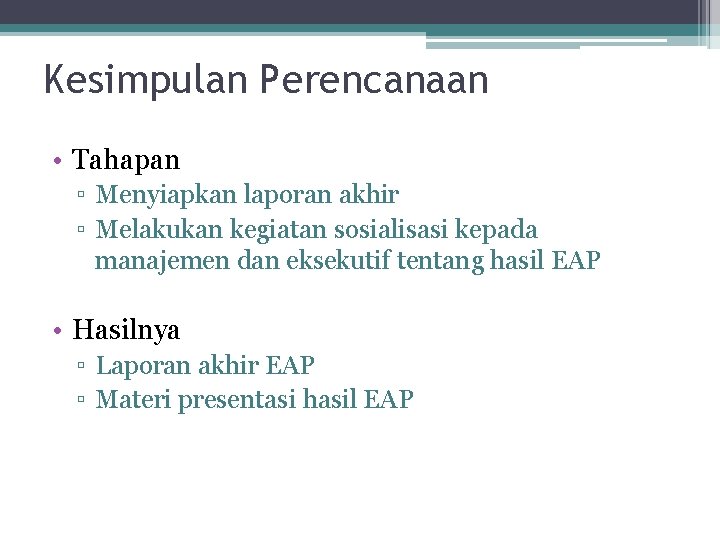 Kesimpulan Perencanaan

• Tahapan
▫ Menyiapkan laporan akhir
▫ Melakukan kegiatan sosialisasi kepada manajemen dan eksekutif tentang hasil EAP

• Hasilnya
▫ Laporan akhir EAP
▫ Materi presentasi hasil EAP